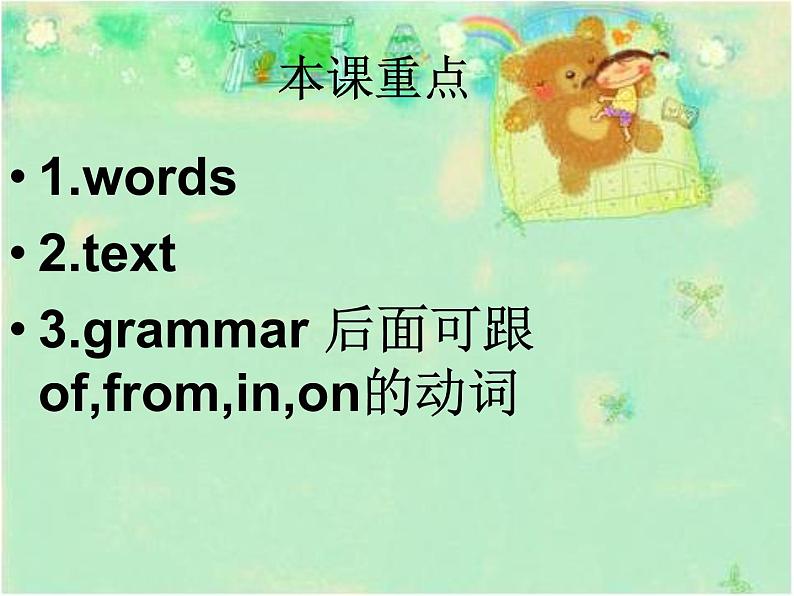 本课重点

• 1.words
• 2.text
• 3.grammar 后面可跟 of,from,in,on的动词